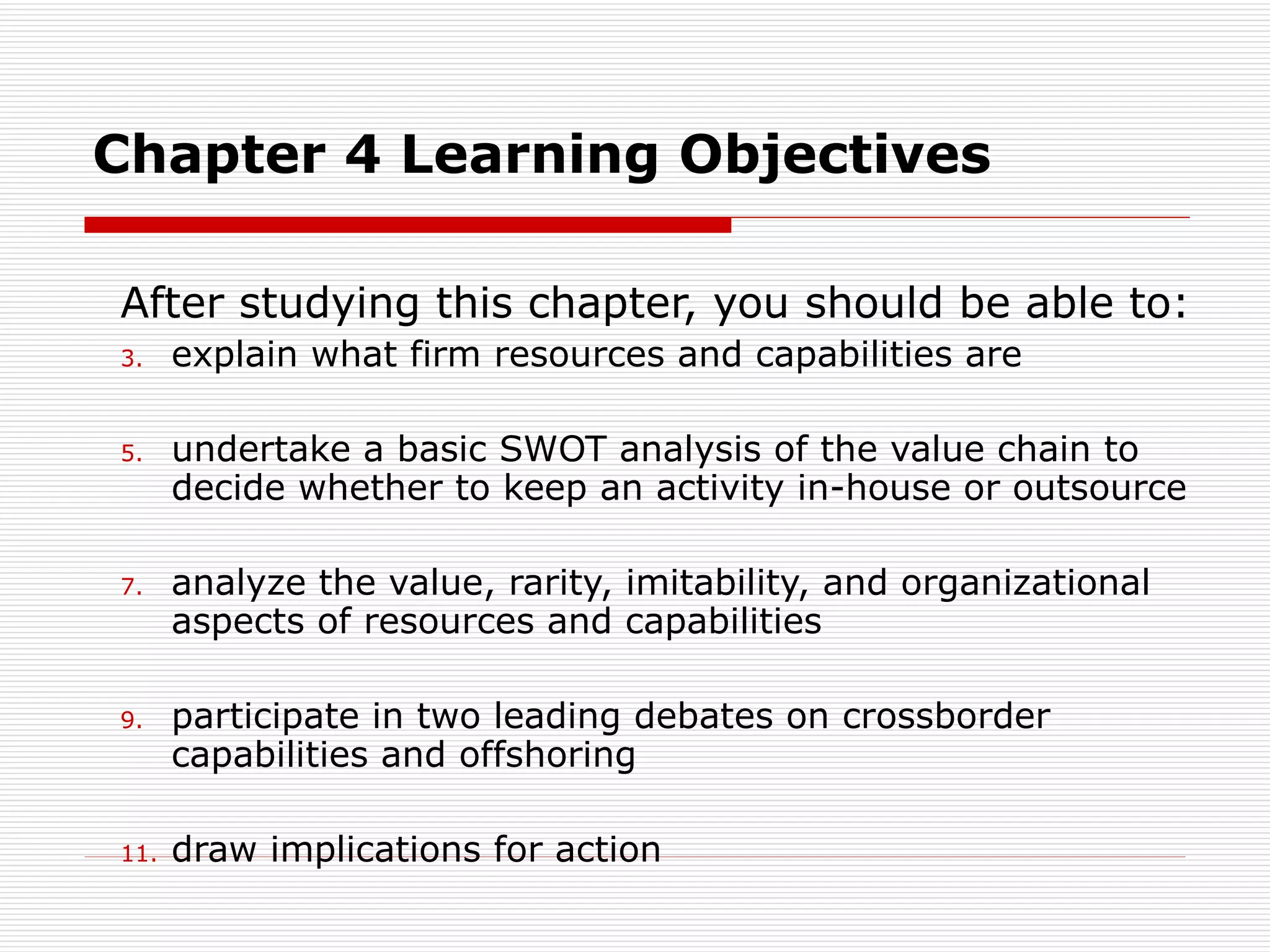 Chapter 4 Learning Objectives

After studying this chapter, you should be able to:

3. explain what firm resources and capabilities are

5. undertake a basic SWOT analysis of the value chain to decide whether to keep an activity in-house or outsource

7. analyze the value, rarity, imitability, and organizational aspects of resources and capabilities

9. participate in two leading debates on crossborder capabilities and offshoring

11. draw implications for action